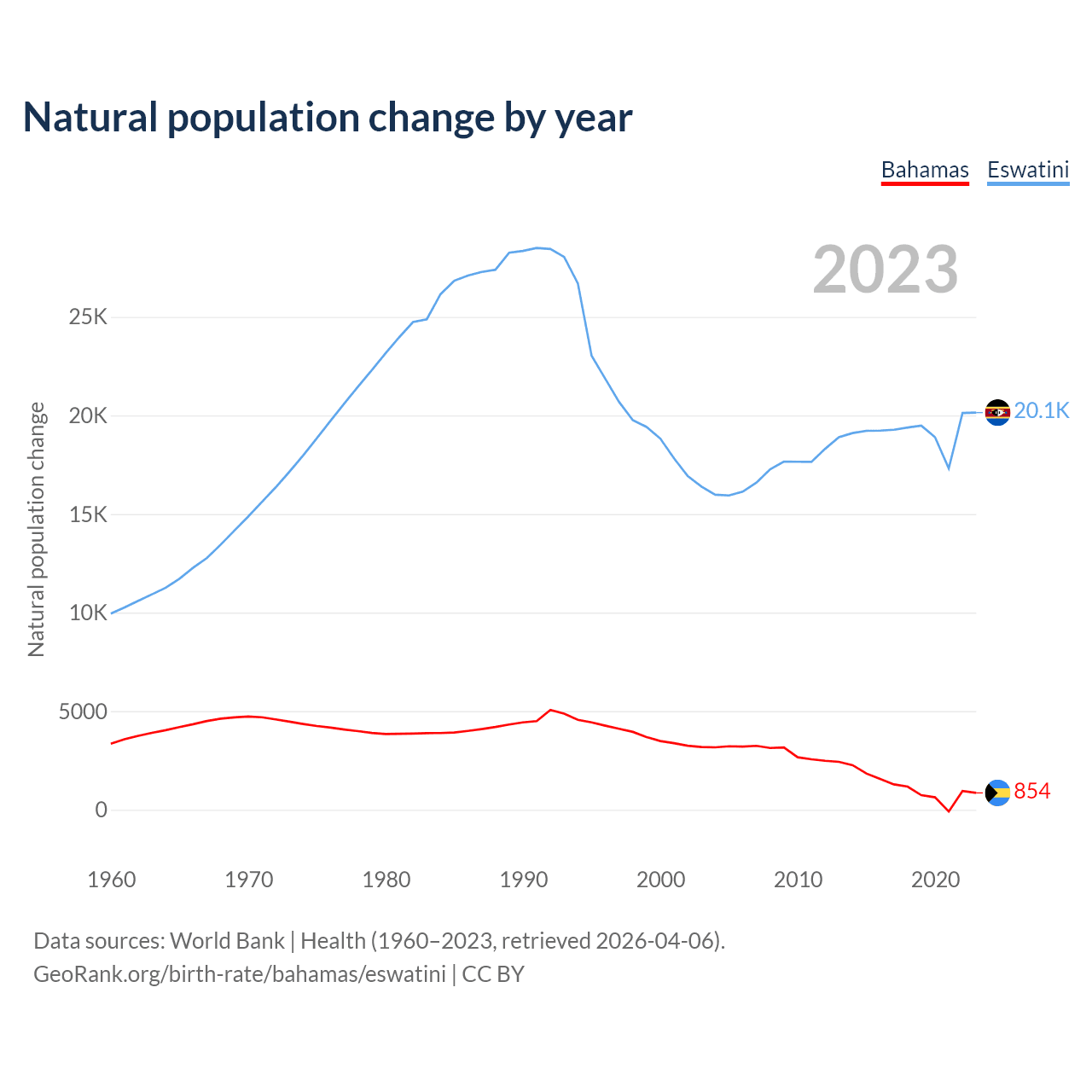 Natural population change by year

Bahamas Eswatini

2023

Natural population change

25K
20K
15K
10K
5000
0

20.1K
854

1960 1970 1980 1990 2000 2010 2020

Data sources: World Bank | Health (1960–2023, retrieved 2026-04-06).
GeoRank.org/birth-rate/bahamas/eswatini | CC BY